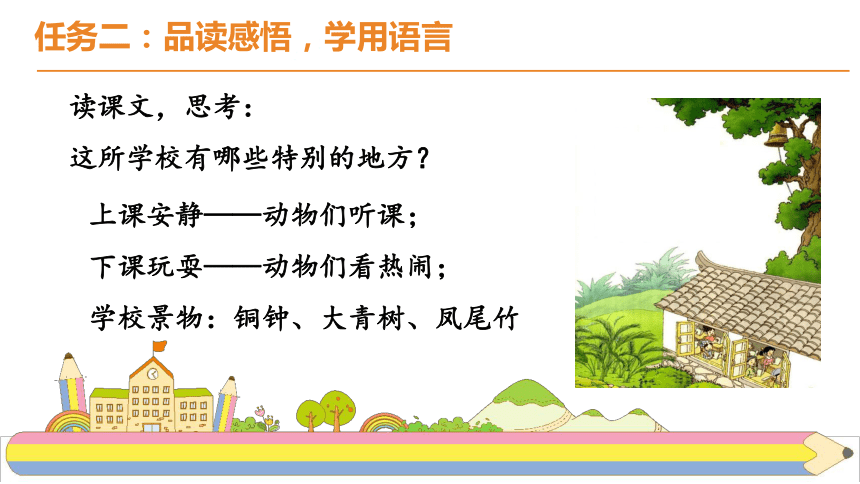 任务二：品读感悟，学用语言

读课文，思考：

这所学校有哪些特别的地方？

上课安静——动物们听课；

下课玩耍——动物们看热闹；

学校景物：铜钟、大青树、凤尾竹